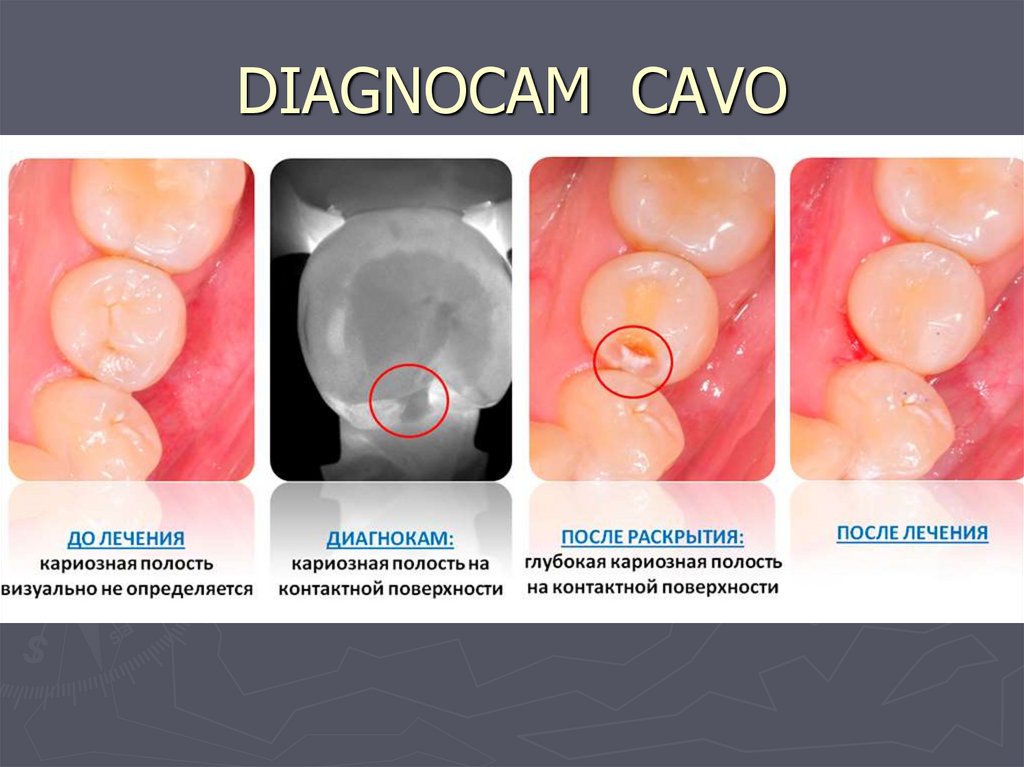 DIAGNOCAM CAVO

ДО ЛЕЧЕНИЯ
кариозная полость
визуально не определяется

ДИАГНОКАМ:
кариозная полость на
контактной поверхности

ПОСЛЕ РАСКРЫТИЯ:
глубокая кариозная полость
на контактной поверхности

ПОСЛЕ ЛЕЧЕНИЯ